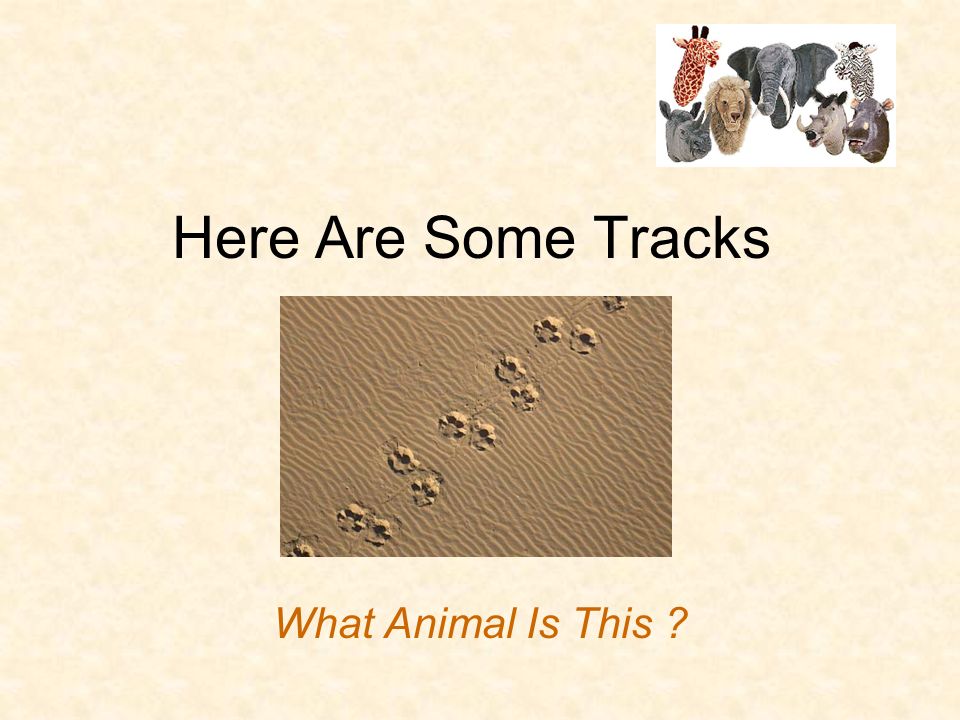 Here Are Some Tracks

What Animal Is This ?